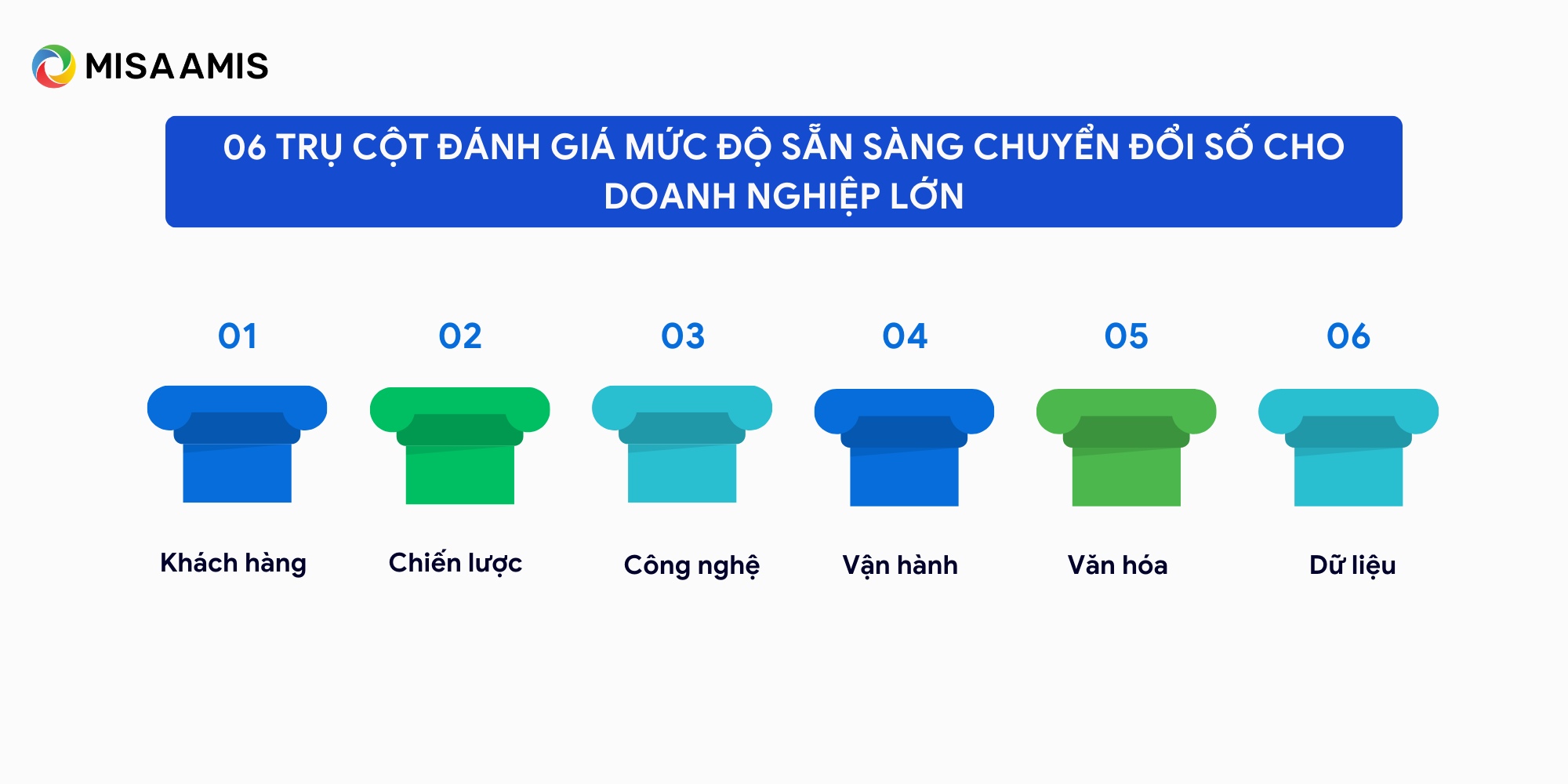 MISA AMIS

06 TRỤ CỘT ĐÁNH GIÁ MỨC ĐỘ SẴN SÀNG CHUYỂN ĐỔI SỐ CHO DOANH NGHIỆP LỚN

01
Khách hàng

02
Chiến lược

03
Công nghệ

04
Vận hành

05
Văn hóa

06
Dữ liệu